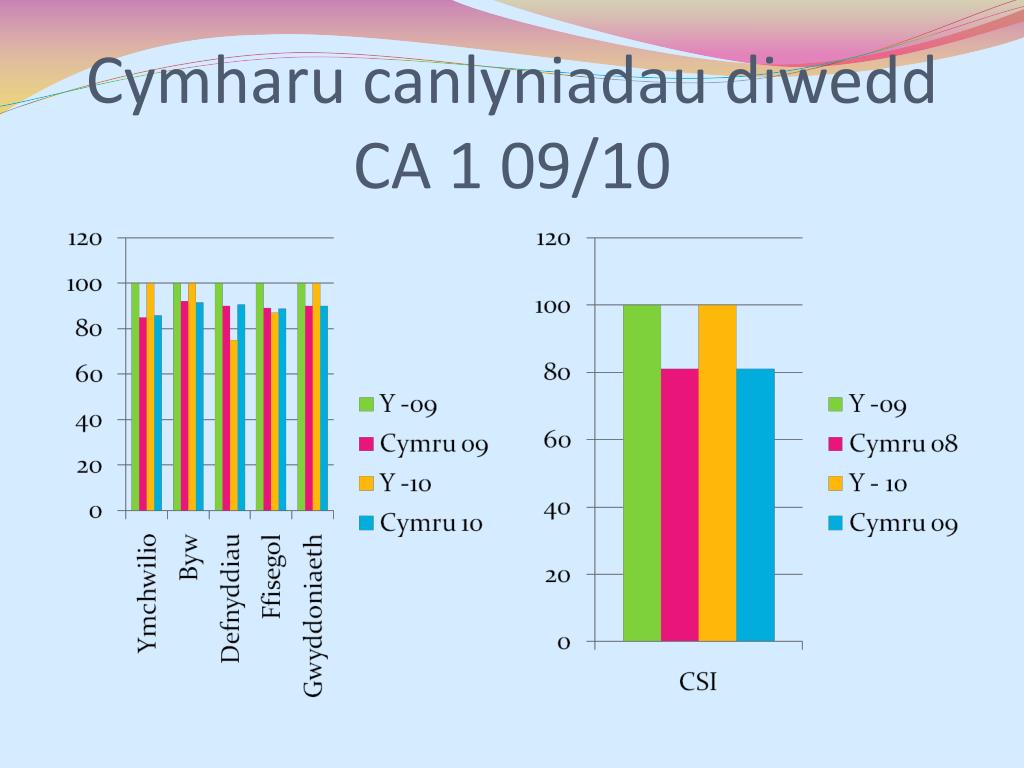 Cymharu canlyniadau diwedd CA 1 09/10

120
100
80
60
40
20
0

Ymchwilio
Byw
Defnyddiau
Ffisegol
Gwyddoniaeth

Y -09
Cymru 09
Y -10
Cymru 10

120
100
80
60
40
20
0

CSI

Y -09
Cymru 08
Y - 10
Cymru 09